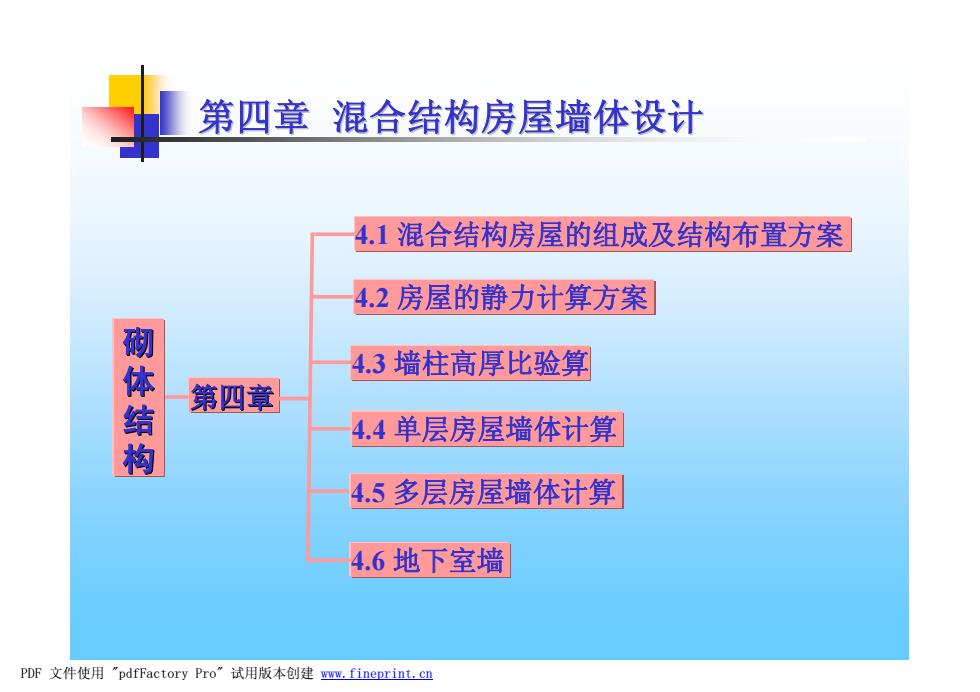 第四章 混合结构房屋墙体设计

砌体结构

第四章

4.1 混合结构房屋的组成及结构布置方案

4.2 房屋的静力计算方案

4.3 墙柱高厚比验算

4.4 单层房屋墙体计算

4.5 多层房屋墙体计算

4.6 地下室墙

PDF 文件使用 "pdfFactory Pro" 试用版本创建 www.fineprint.cn